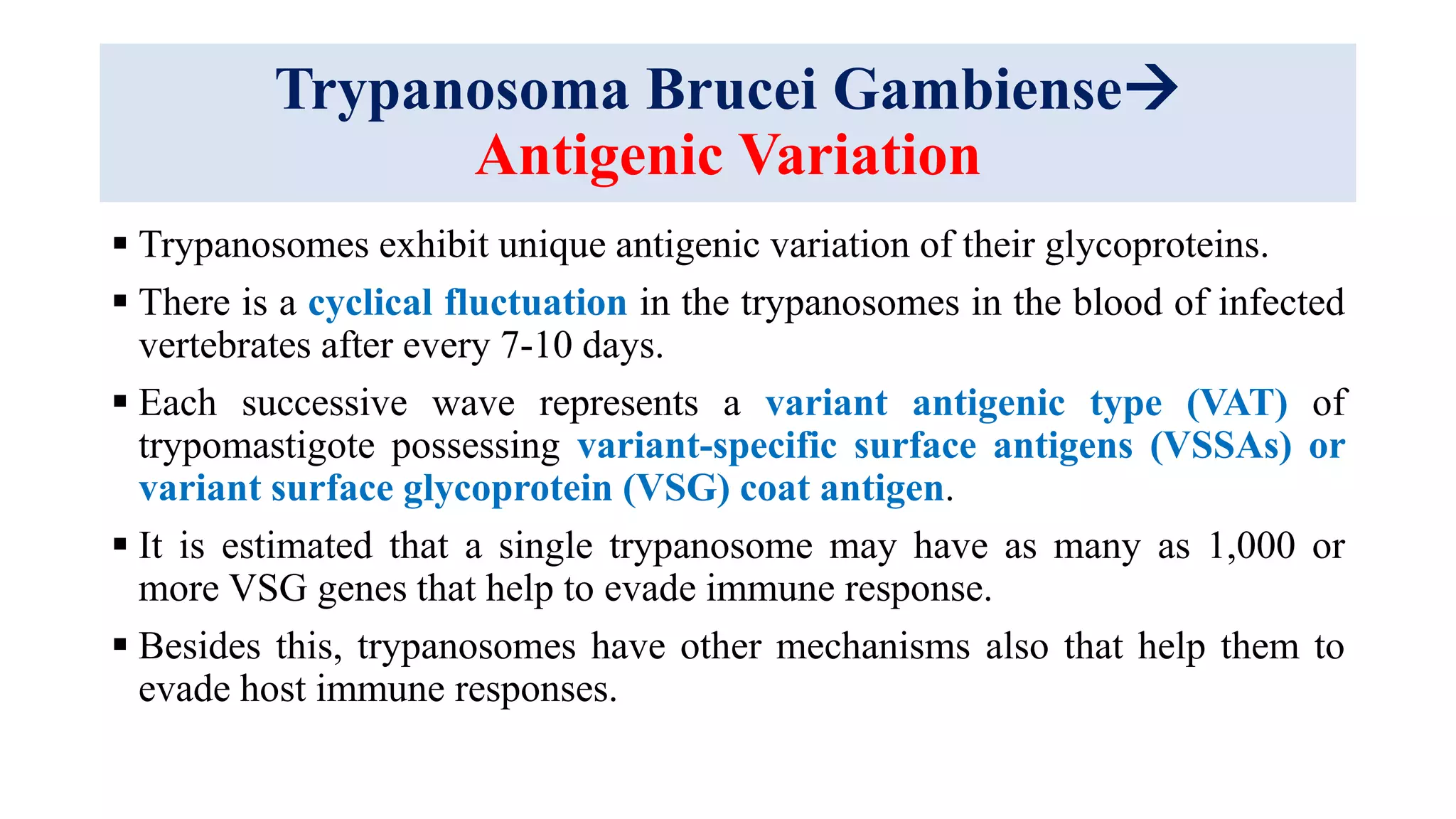 Trypanosoma Brucei Gambiense→
Antigenic Variation

▪ Trypanosomes exhibit unique antigenic variation of their glycoproteins.

▪ There is a cyclical fluctuation in the trypanosomes in the blood of infected vertebrates after every 7-10 days.

▪ Each successive wave represents a variant antigenic type (VAT) of trypomastigote possessing variant-specific surface antigens (VSSAs) or variant surface glycoprotein (VSG) coat antigen.

▪ It is estimated that a single trypanosome may have as many as 1,000 or more VSG genes that help to evade immune response.

▪ Besides this, trypanosomes have other mechanisms also that help them to evade host immune responses.